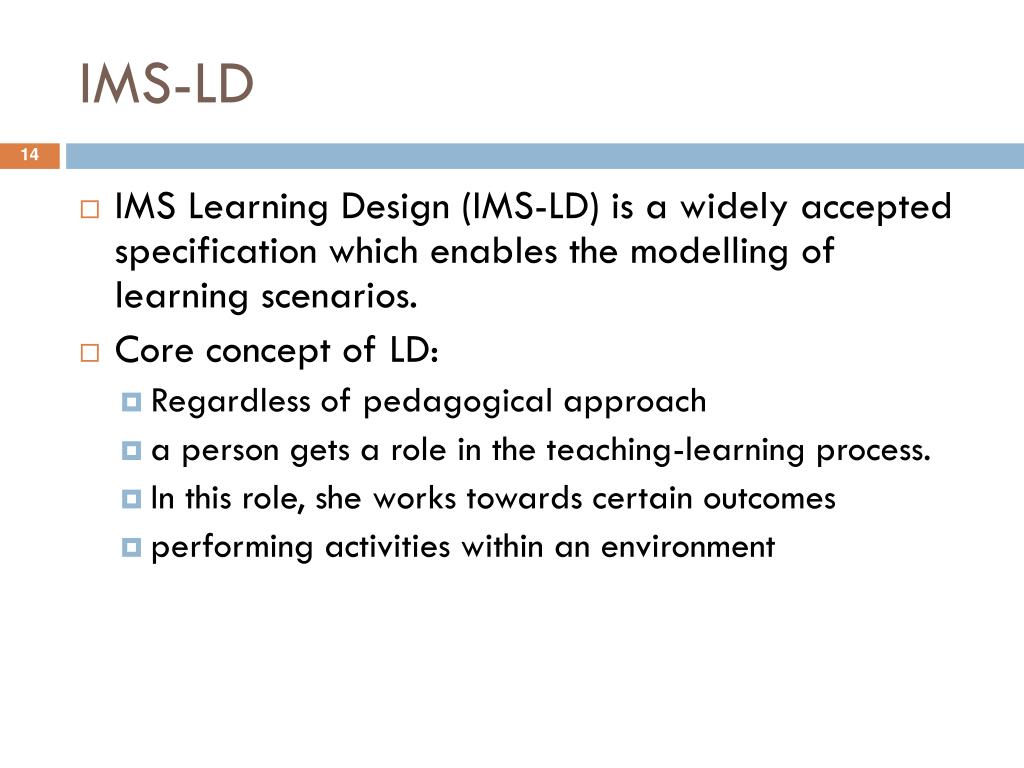 IMS-LD

14

IMS Learning Design (IMS-LD) is a widely accepted specification which enables the modelling of learning scenarios.

Core concept of LD:

Regardless of pedagogical approach

a person gets a role in the teaching-learning process.

In this role, she works towards certain outcomes

performing activities within an environment